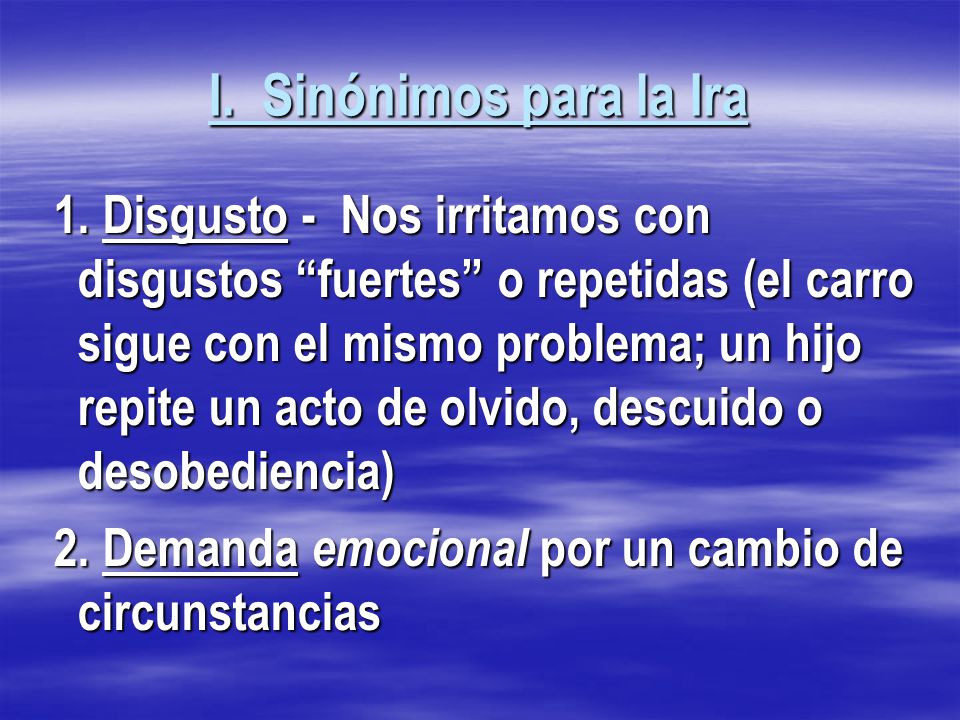 I. Sinónimos para la Ira

1. Disgusto - Nos irritamos con disgustos “fuertes” o repetidas (el carro sigue con el mismo problema; un hijo repite un acto de olvido, descuido o desobediencia)

2. Demanda emocional por un cambio de circunstancias